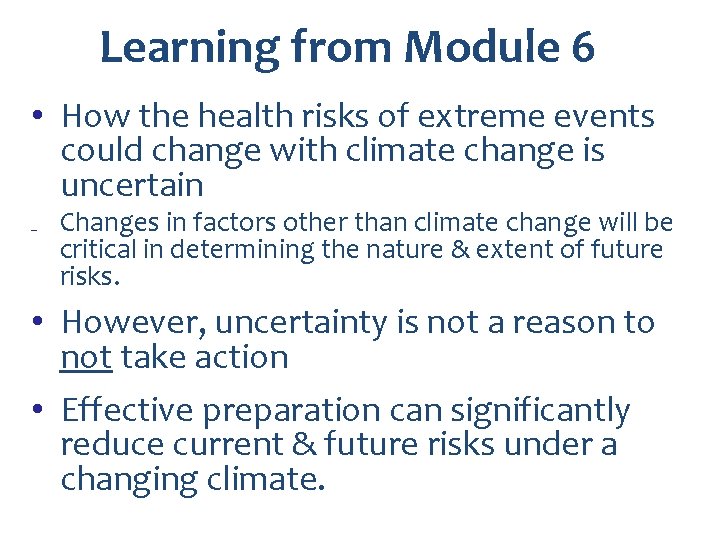 Learning from Module 6

• How the health risks of extreme events could change with climate change is uncertain

- Changes in factors other than climate change will be critical in determining the nature & extent of future risks.

• However, uncertainty is not a reason to not take action

• Effective preparation can significantly reduce current & future risks under a changing climate.